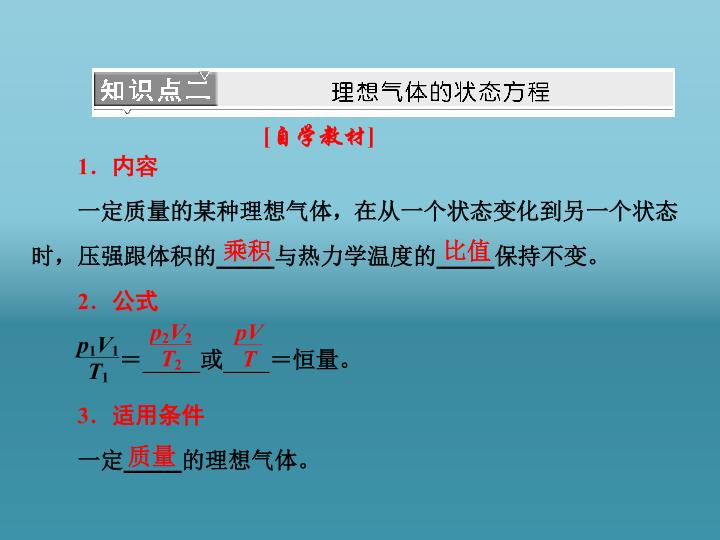 知识点二 理想气体的状态方程

[自学教材]

1．内容

一定质量的某种理想气体，在从一个状态变化到另一个状态时，压强跟体积的乘积与热力学温度的比值保持不变。

2．公式

$\frac{p_1V_1}{T_1}=\frac{p_2V_2}{T_2}$或$\frac{pV}{T}$＝恒量。

3．适用条件

一定质量的理想气体。